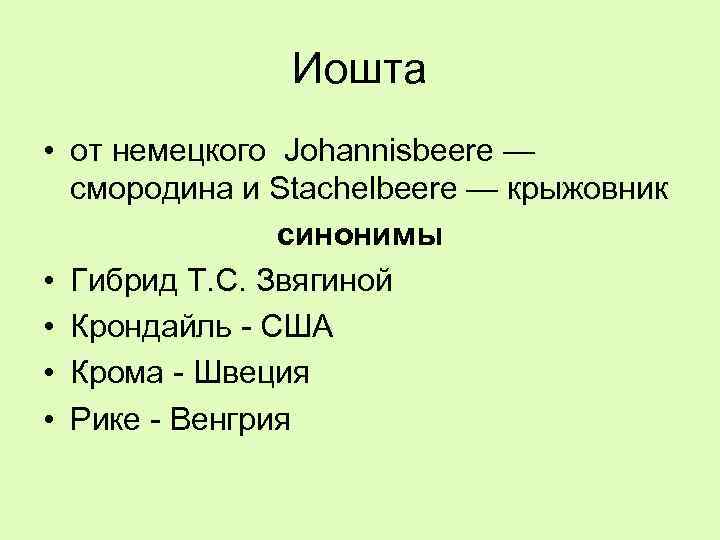 Иошта

• от немецкого Johannisbeere — смородина и Stachelbeere — крыжовник

синонимы

• Гибрид Т.С. Звягиной
• Крондайль - США
• Крома - Швеция
• Рике - Венгрия